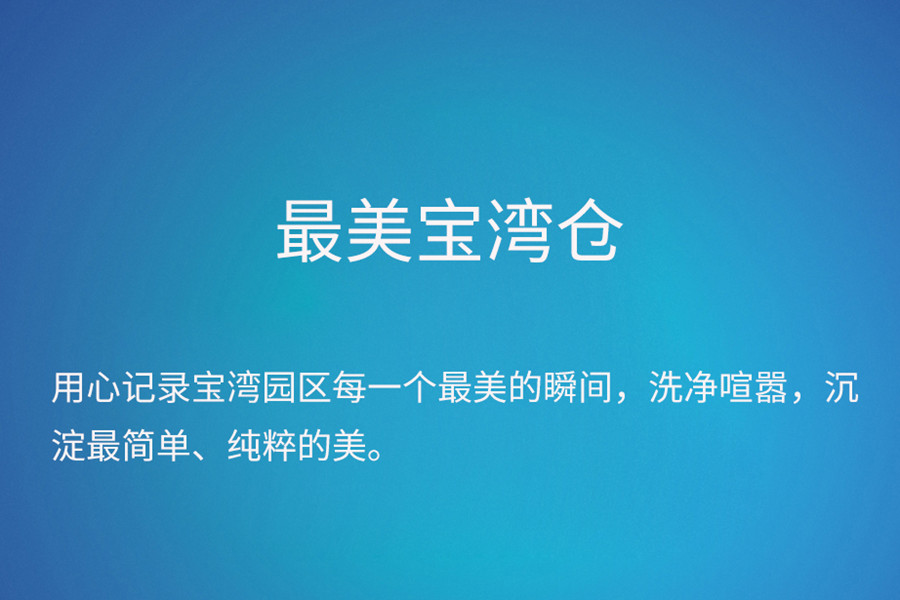 最美宝湾仓

用心记录宝湾园区每一个最美的瞬间，洗净喧嚣，沉淀最简单、纯粹的美。